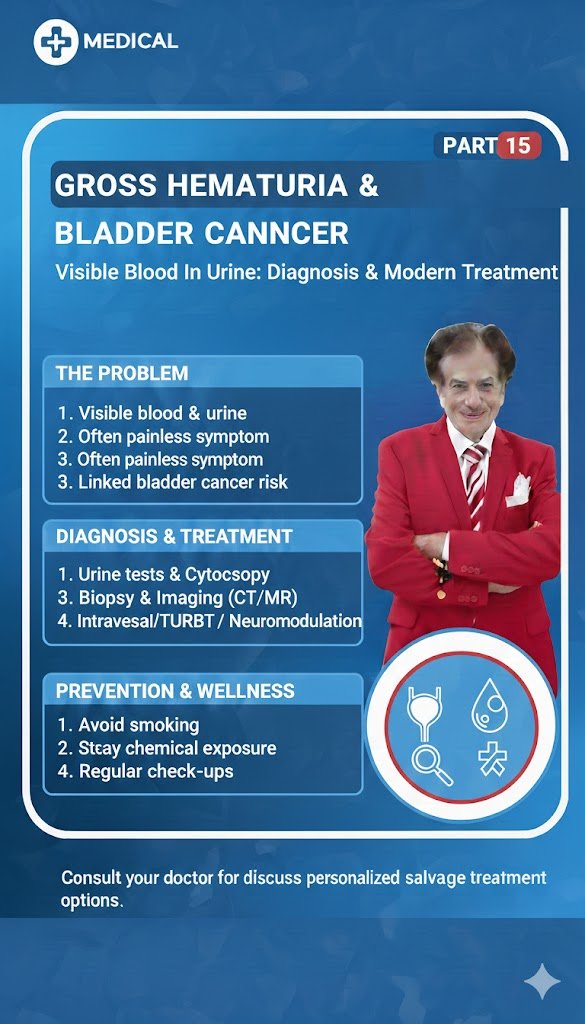 MEDICAL

PART 15

GROSS HEMATURIA &
BLADDER CANNCER

Visible Blood In Urine: Diagnosis & Modern Treatment

THE PROBLEM

1. Visible blood & urine
2. Often painless symptom
3. Often painless symptom
3. Linked bladder cancer risk

DIAGNOSIS & TREATMENT

1. Urine tests & Cytocsopy
3. Biopsy & Imaging (CT/MR)
4. Intravesal/TURBT / Neuromodulation

PREVENTION & WELLNESS

1. Avoid smoking
2. Stcay chemical exposure
4. Regular check-ups

Consult your doctor for discuss personalized salvage treatment options.